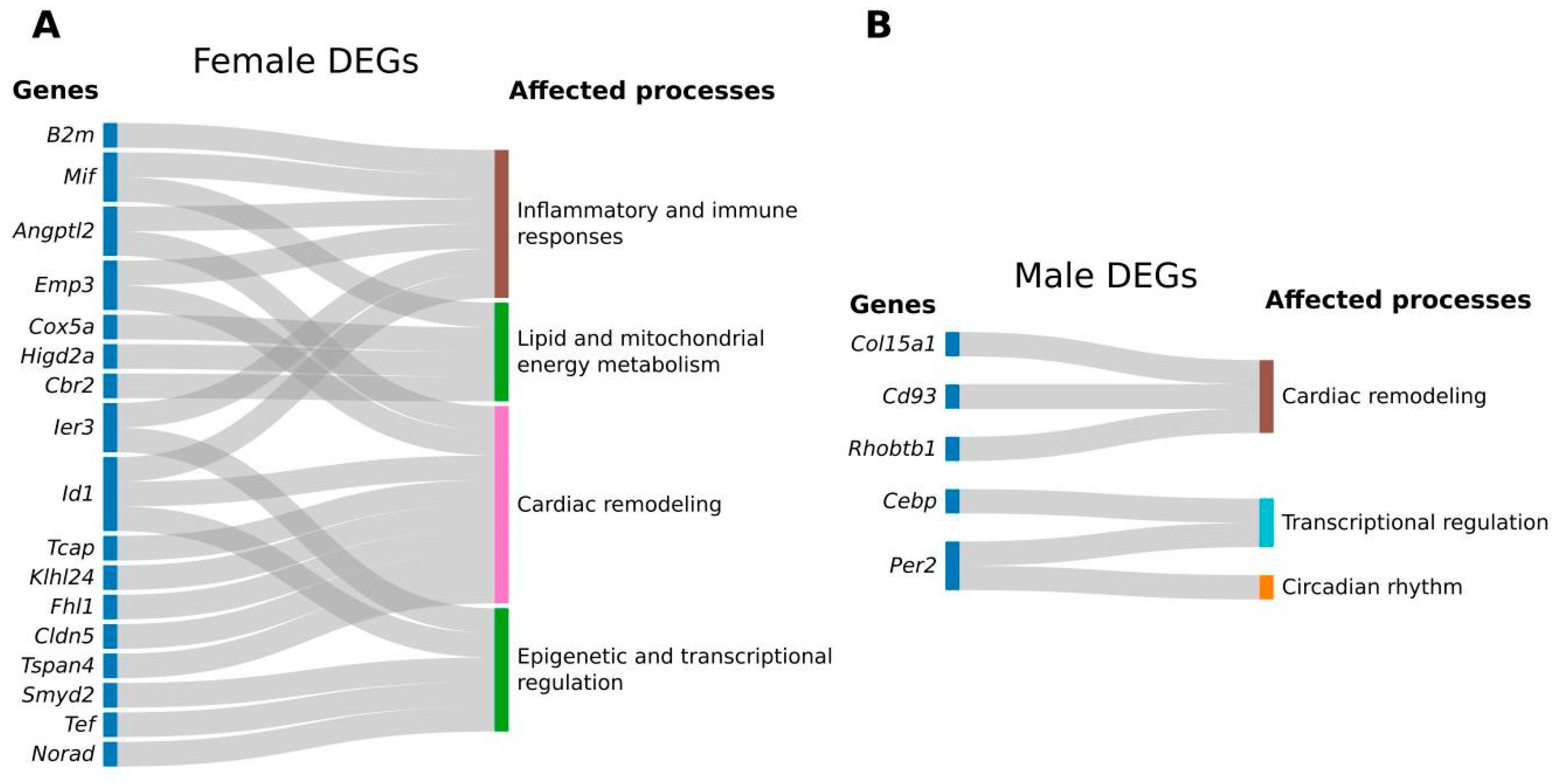 A

Female DEGs

Genes

Affected processes

B2m
Mif
Angptl2
Emp3
Cox5a
Higd2a
Cbr2
Ier3
Id1
Tcap
Klhl24
Fhl1
Cldn5
Tspan4
Smyd2
Tef
Norad

Inflammatory and immune responses

Lipid and mitochondrial energy metabolism

Cardiac remodeling

Epigenetic and transcriptional regulation

B

Male DEGs

Genes

Affected processes

Col15a1
Cd93
Rhobtb1
Cebp
Per2

Cardiac remodeling

Transcriptional regulation

Circadian rhythm